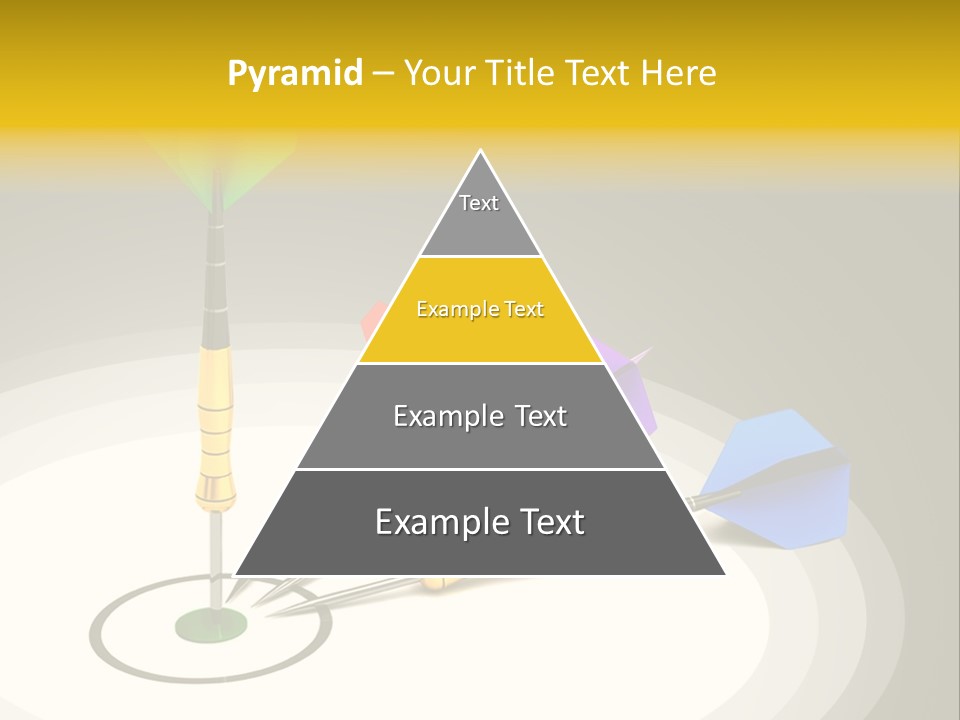 Pyramid – Your Title Text Here

Text

Example Text

Example Text

Example Text